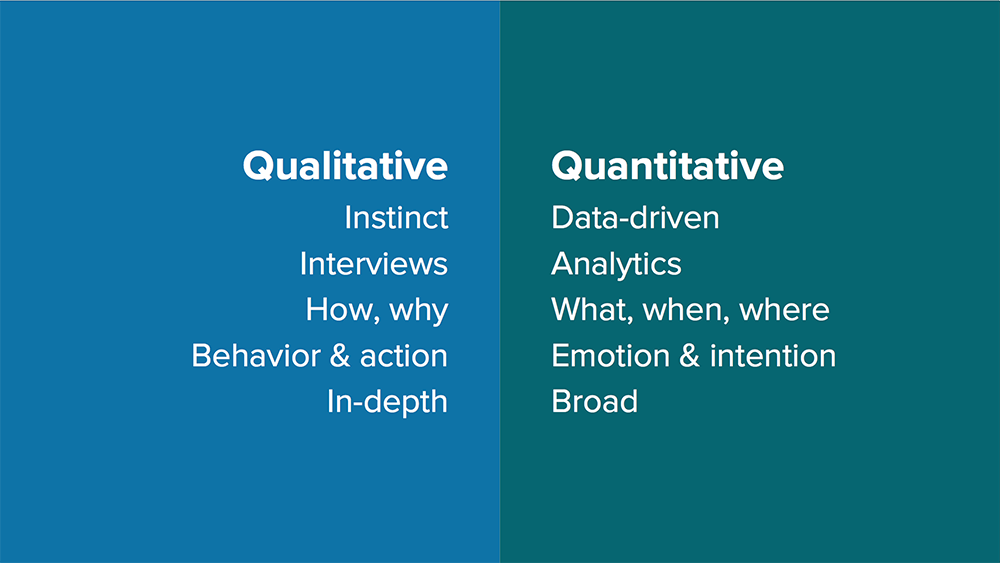 Qualitative
Instinct
Interviews
How, why
Behavior & action
In-depth

Quantitative
Data-driven
Analytics
What, when, where
Emotion & intention
Broad